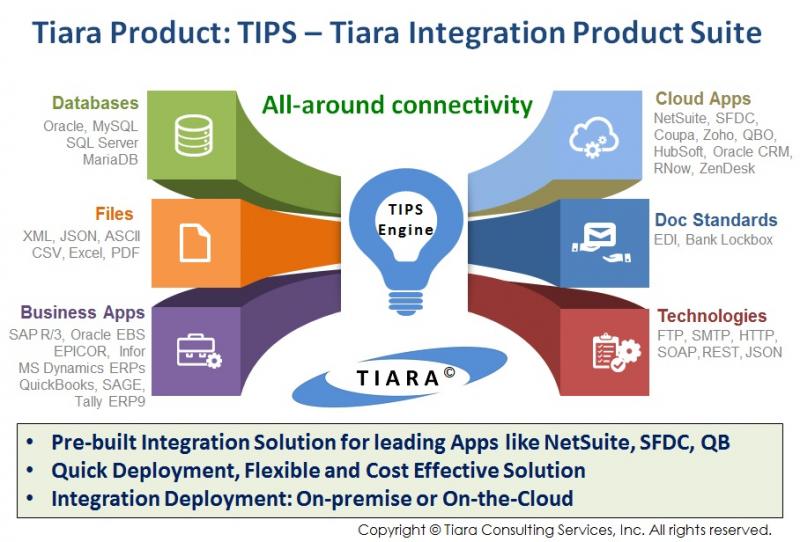 Tiara Product: TIPS – Tiara Integration Product Suite

All-around connectivity

Databases
Oracle, MySQL
SQL Server
MariaDB

Files
XML, JSON, ASCII
CSV, Excel, PDF

Business Apps
SAP R/3, Oracle EBS
EPICOR, Infor
MS Dynamics ERPs
QuickBooks, SAGE,
Tally ERP9

TIPS
Engine

TIARA©

Cloud Apps
NetSuite, SFDC,
Coupa, Zoho, QBO,
HubSoft, Oracle CRM,
RNow, ZenDesk

Doc Standards
EDI, Bank Lockbox

Technologies
FTP, SMTP, HTTP,
SOAP, REST, JSON

• Pre-built Integration Solution for leading Apps like NetSuite, SFDC, QB
• Quick Deployment, Flexible and Cost Effective Solution
• Integration Deployment: On-premise or On-the-Cloud

Copyright © Tiara Consulting Services, Inc. All rights reserved.